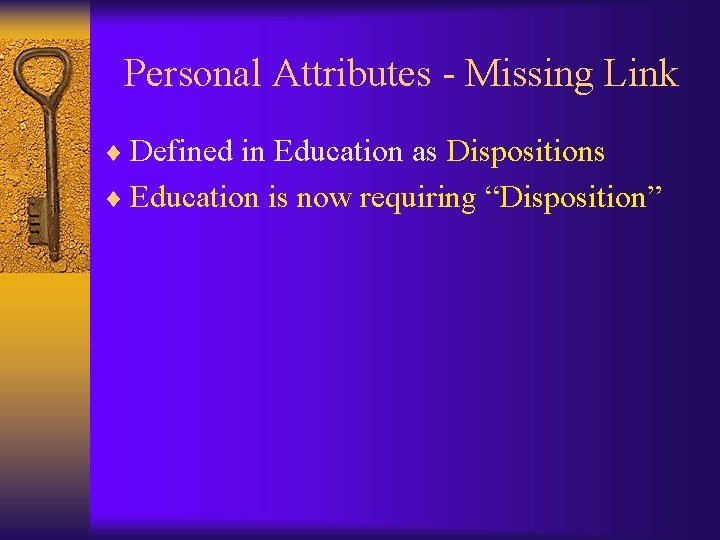 Personal Attributes - Missing Link

♦ Defined in Education as Dispositions
♦ Education is now requiring “Disposition”